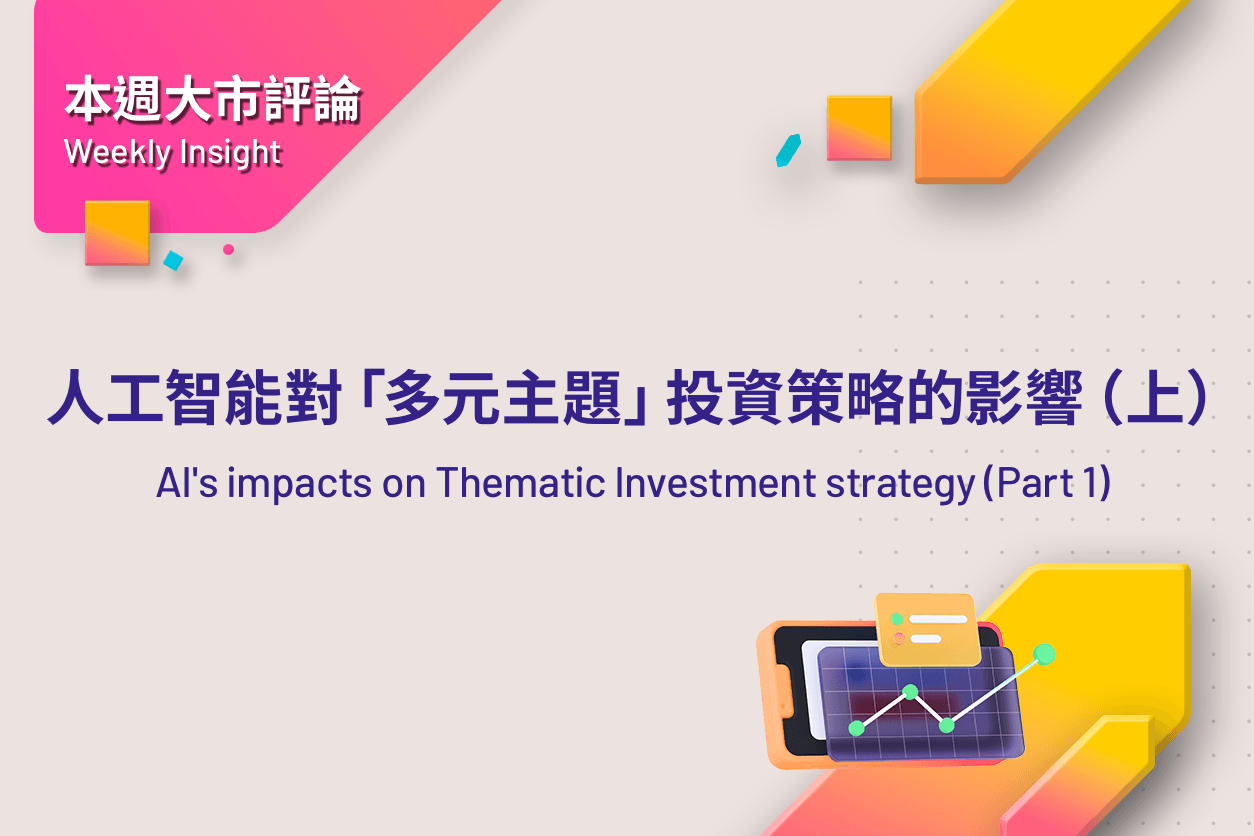 本週大市評論
Weekly Insight

人工智能對「多元主題」投資策略的影響（上）

AI's impacts on Thematic Investment strategy (Part 1)